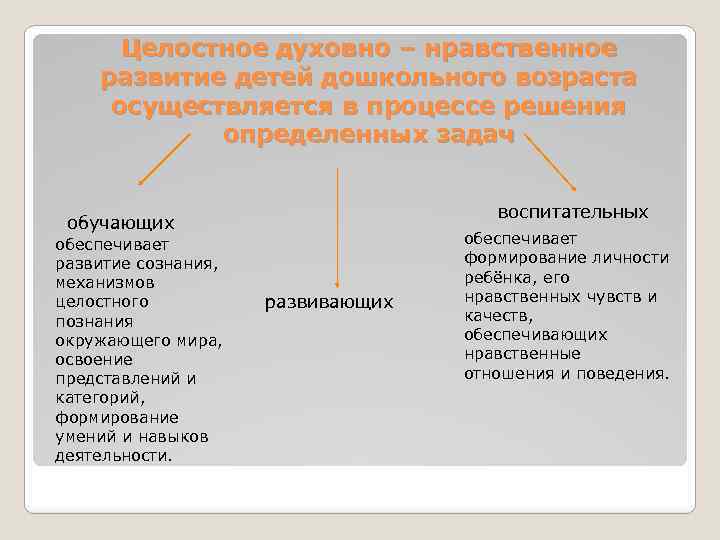 Целостное духовно – нравственное развитие детей дошкольного возраста осуществляется в процессе решения определенных задач

обучающих

обеспечивает развитие сознания, механизмов целостного познания окружающего мира, освоение представлений и категорий, формирование умений и навыков деятельности.

развивающих

воспитательных

обеспечивает формирование личности ребёнка, его нравственных чувств и качеств, обеспечивающих нравственные отношения и поведения.